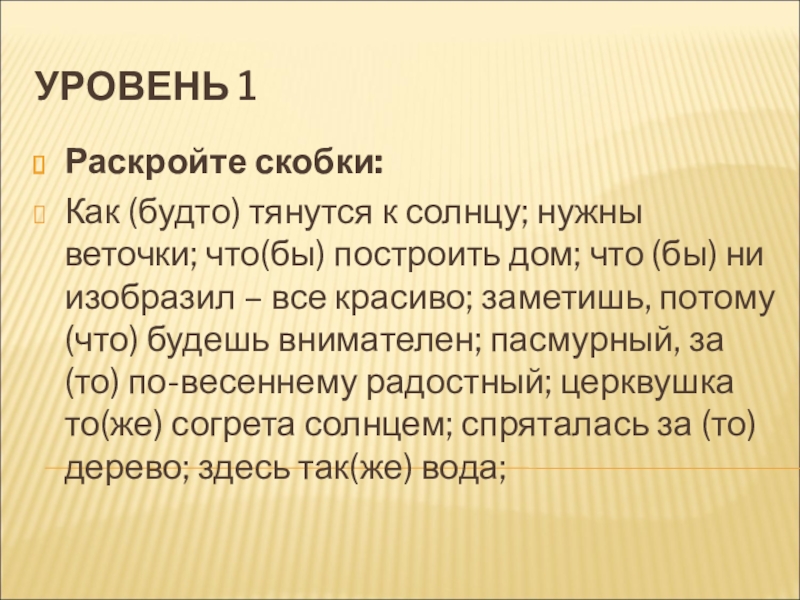 УРОВЕНЬ 1

Раскройте скобки:

Как (будто) тянутся к солнцу; нужны веточки; что(бы) построить дом; что (бы) ни изобразил – все красиво; заметишь, потому (что) будешь внимателен; пасмурный, за (то) по-весеннему радостный; церквушка то(же) согрета солнцем; спряталась за (то) дерево; здесь так(же) вода;